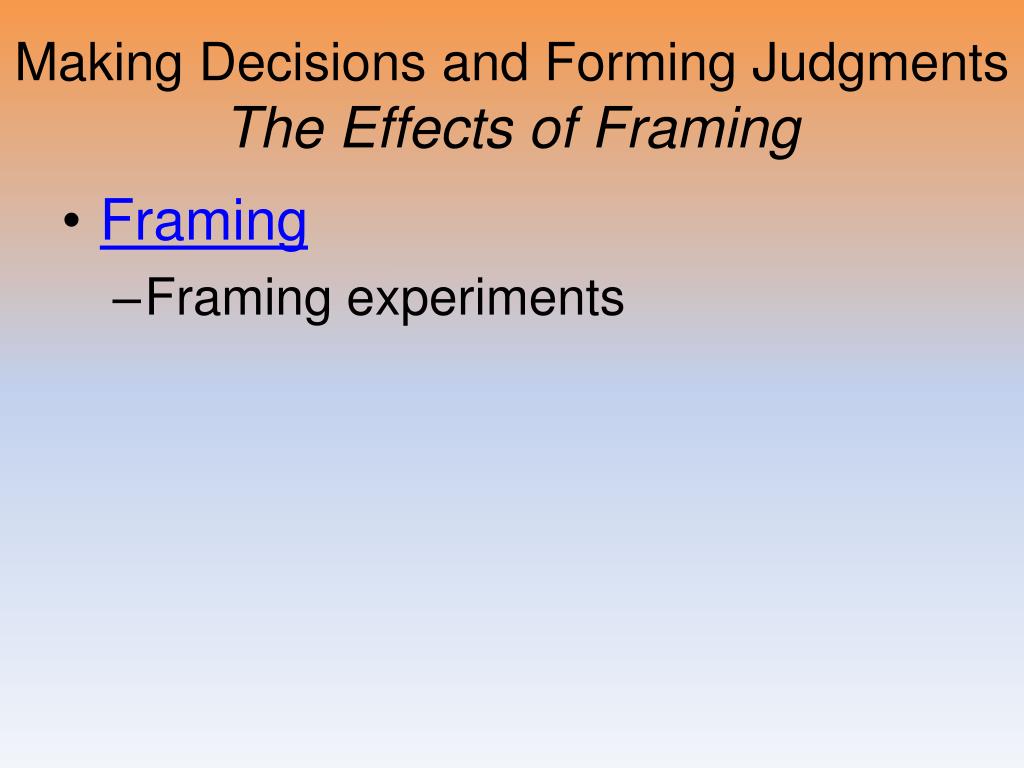 Making Decisions and Forming Judgments
The Effects of Framing

• Framing
–Framing experiments